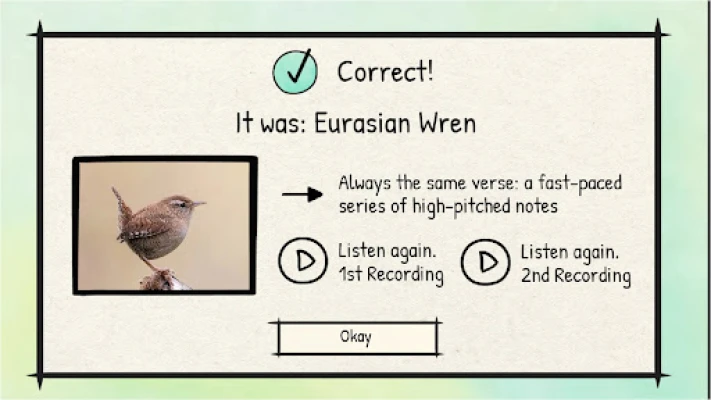 Correct!

It was: Eurasian Wren

Always the same verse: a fast-paced series of high-pitched notes

Listen again.
1st Recording

Listen again.
2nd Recording

Okay